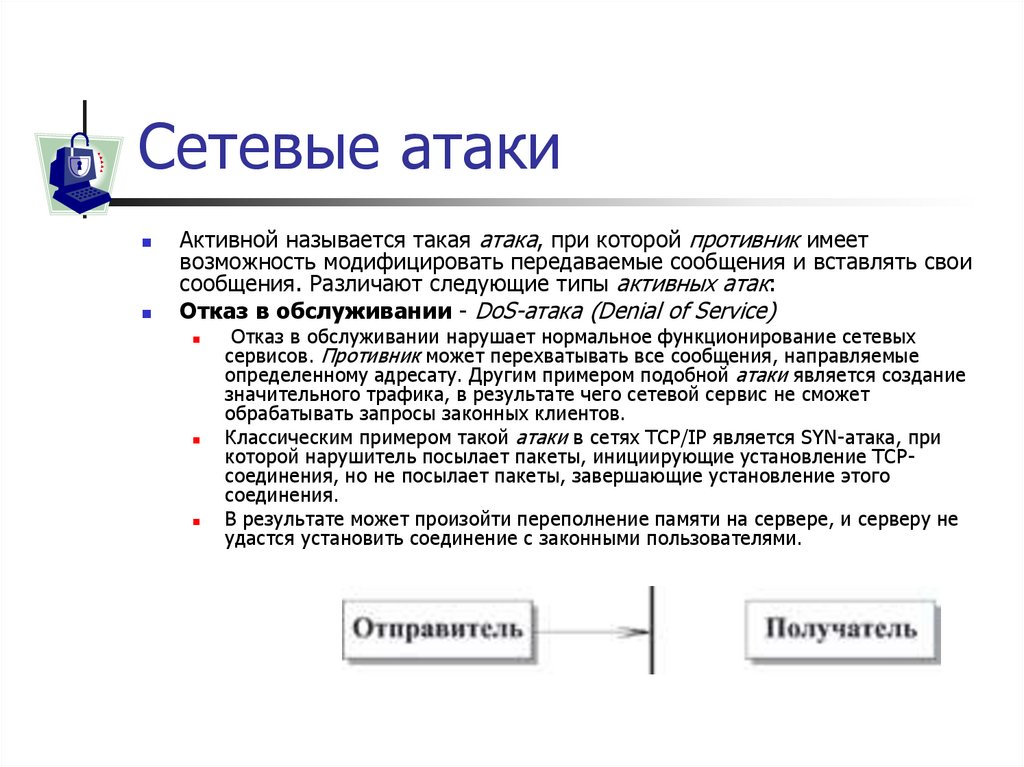 Сетевые атаки

Активной называется такая атака, при которой противник имеет возможность модифицировать передаваемые сообщения и вставлять свои сообщения. Различают следующие типы активных атак:

Отказ в обслуживании - DoS-атака (Denial of Service)

Отказ в обслуживании нарушает нормальное функционирование сетевых сервисов. Противник может перехватывать все сообщения, направляемые определенному адресату. Другим примером подобной атаки является создание значительного трафика, в результате чего сетевой сервис не сможет обрабатывать запросы законных клиентов.

Классическим примером такой атаки в сетях TCP/IP является SYN-атака, при которой нарушитель посылает пакеты, инициирующие установление TCP-соединения, но не посылает пакеты, завершающие установление этого соединения.

В результате может произойти переполнение памяти на сервере, и серверу не удастся установить соединение с законными пользователями.

Отправитель

Получатель